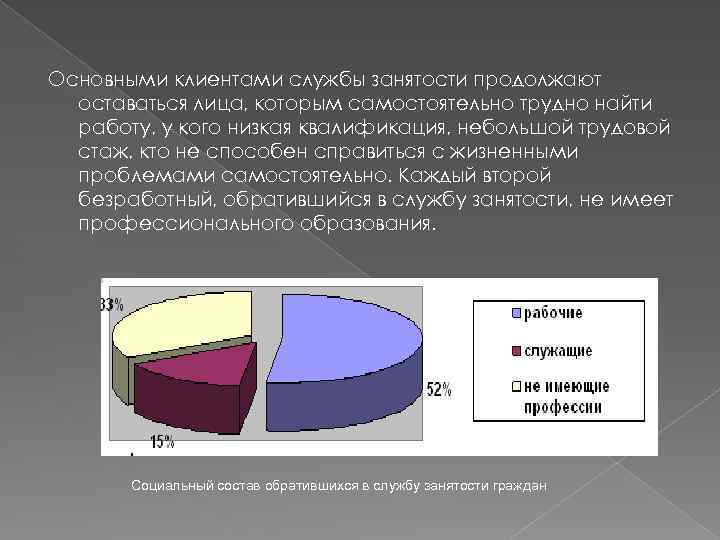 Основными клиентами службы занятости продолжают оставаться лица, которым самостоятельно трудно найти работу, у кого низкая квалификация, небольшой трудовой стаж, кто не способен справиться с жизненными проблемами самостоятельно. Каждый второй безработный, обратившийся в службу занятости, не имеет профессионального образования.

33%

52%

15%

рабочие

служащие

не имеющие профессии

Социальный состав обратившихся в службу занятости граждан